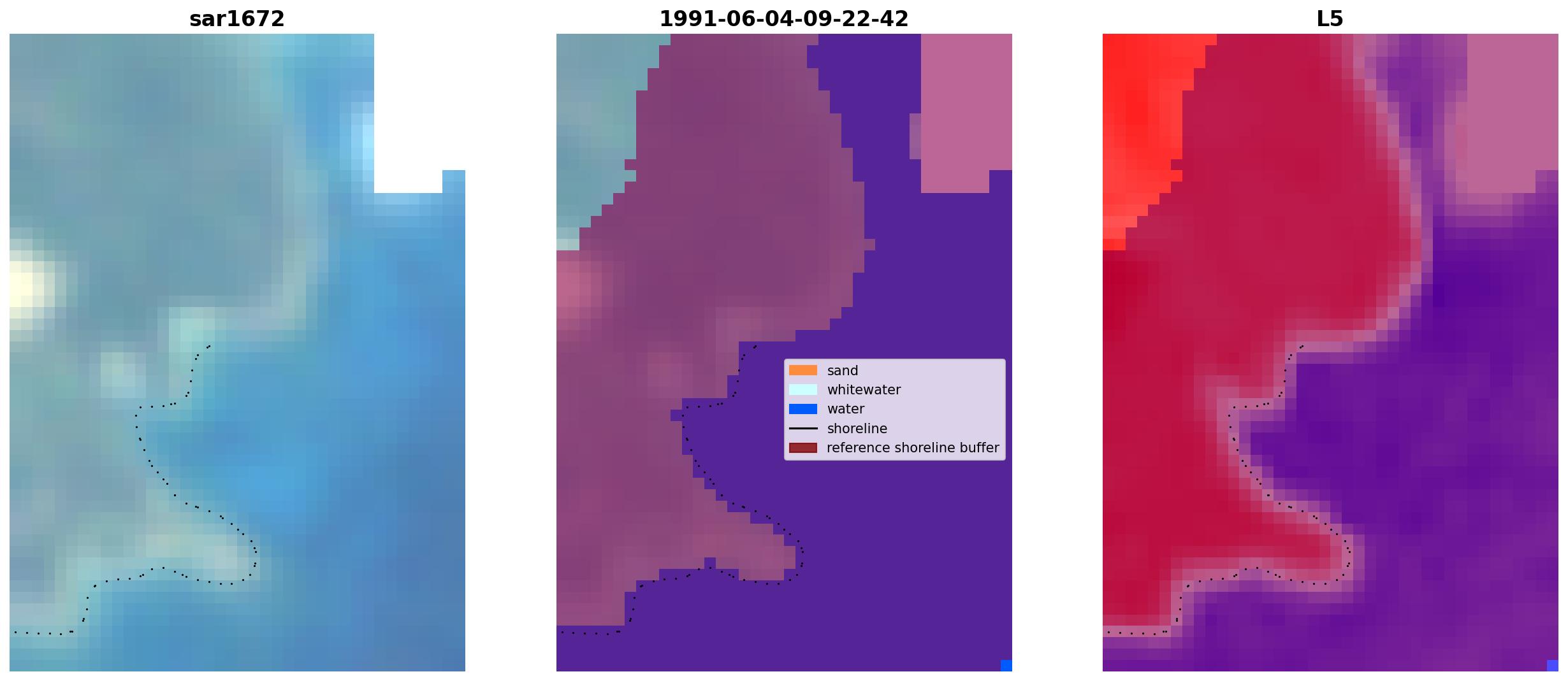 sar1672

1991-06-04-09-22-42

sand
whitewater
water
shoreline
reference shoreline buffer

L5